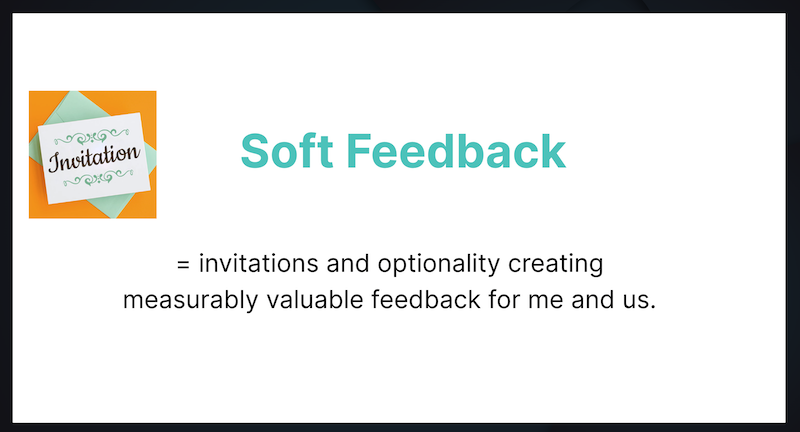 Invitation

Soft Feedback

= invitations and optionality creating measurably valuable feedback for me and us.